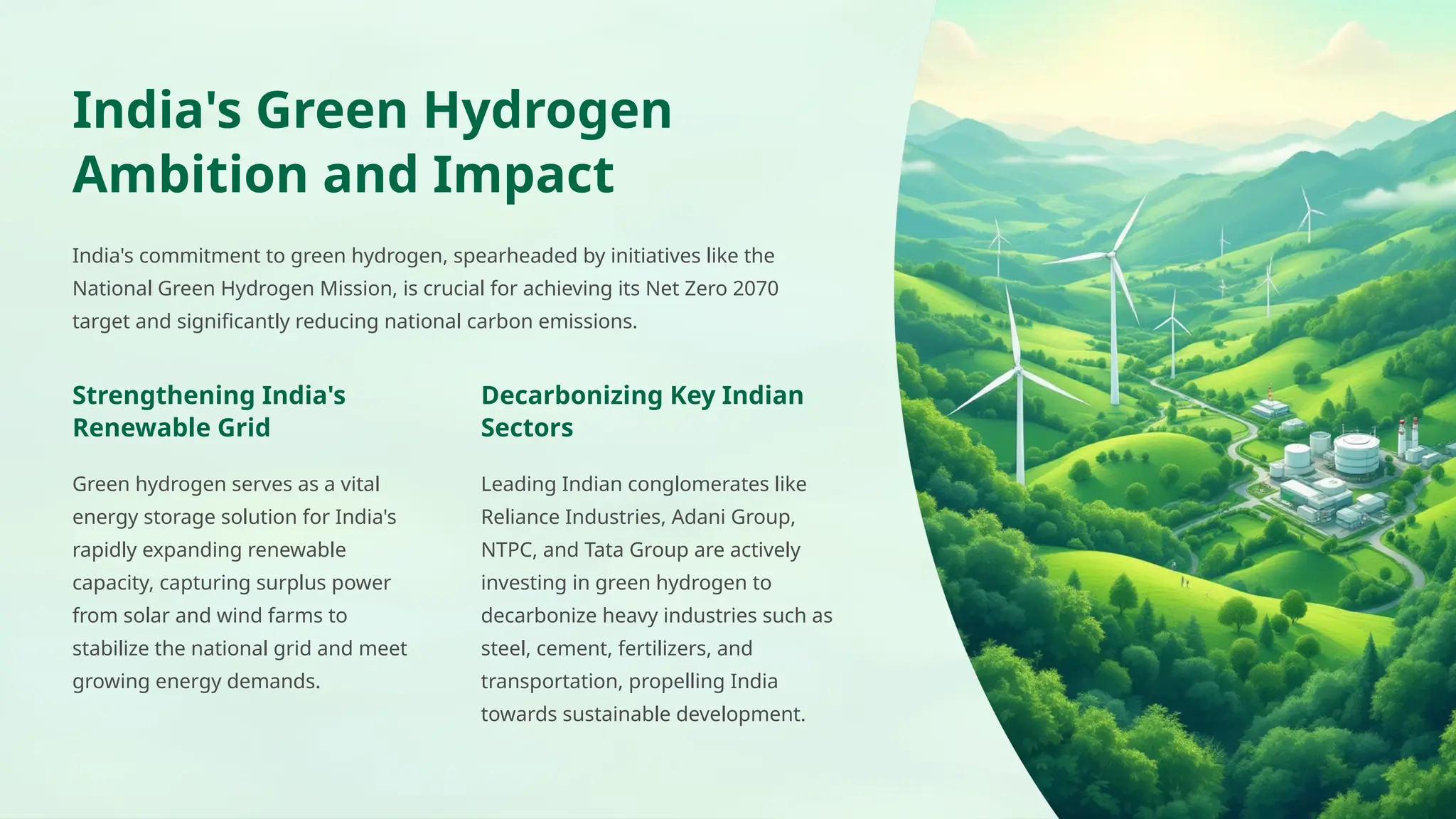 India's Green Hydrogen Ambition and Impact

India's commitment to green hydrogen, spearheaded by initiatives like the National Green Hydrogen Mission, is crucial for achieving its Net Zero 2070 target and significantly reducing national carbon emissions.

Strengthening India's Renewable Grid

Green hydrogen serves as a vital energy storage solution for India's rapidly expanding renewable capacity, capturing surplus power from solar and wind farms to stabilize the national grid and meet growing energy demands.

Decarbonizing Key Indian Sectors

Leading Indian conglomerates like Reliance Industries, Adani Group, NTPC, and Tata Group are actively investing in green hydrogen to decarbonize heavy industries such as steel, cement, fertilizers, and transportation, propelling India towards sustainable development.